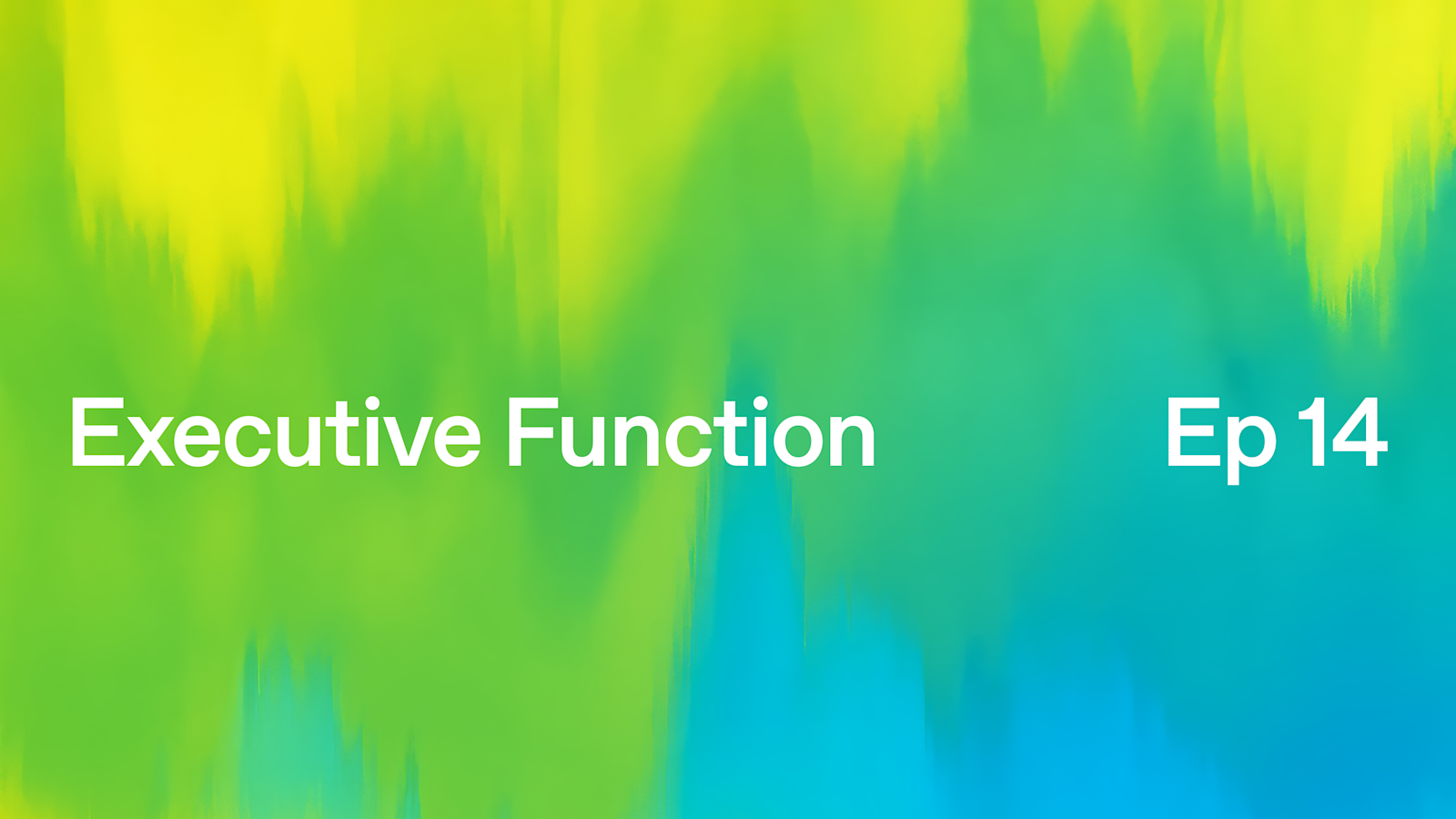 Executive Function

Ep 14